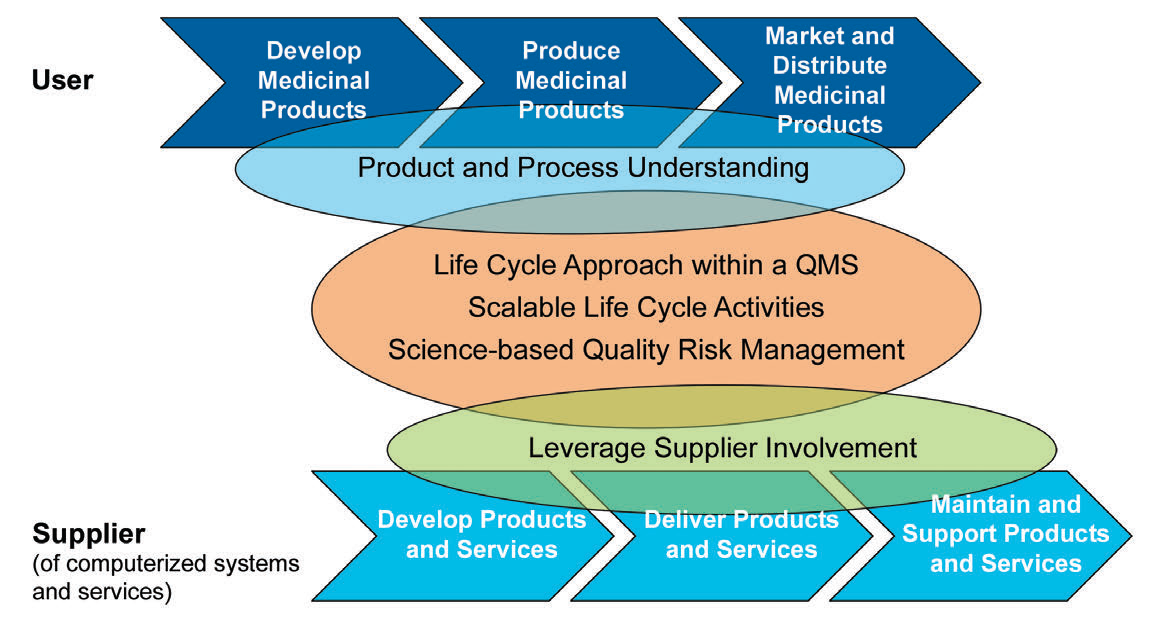 User

Develop Medicinal Products

Produce Medicinal Products

Market and Distribute Medicinal Products

Product and Process Understanding

Life Cycle Approach within a QMS
Scalable Life Cycle Activities
Science-based Quality Risk Management

Leverage Supplier Involvement

Supplier
(of computerized systems and services)

Develop Products and Services

Deliver Products and Services

Maintain and Support Products and Services